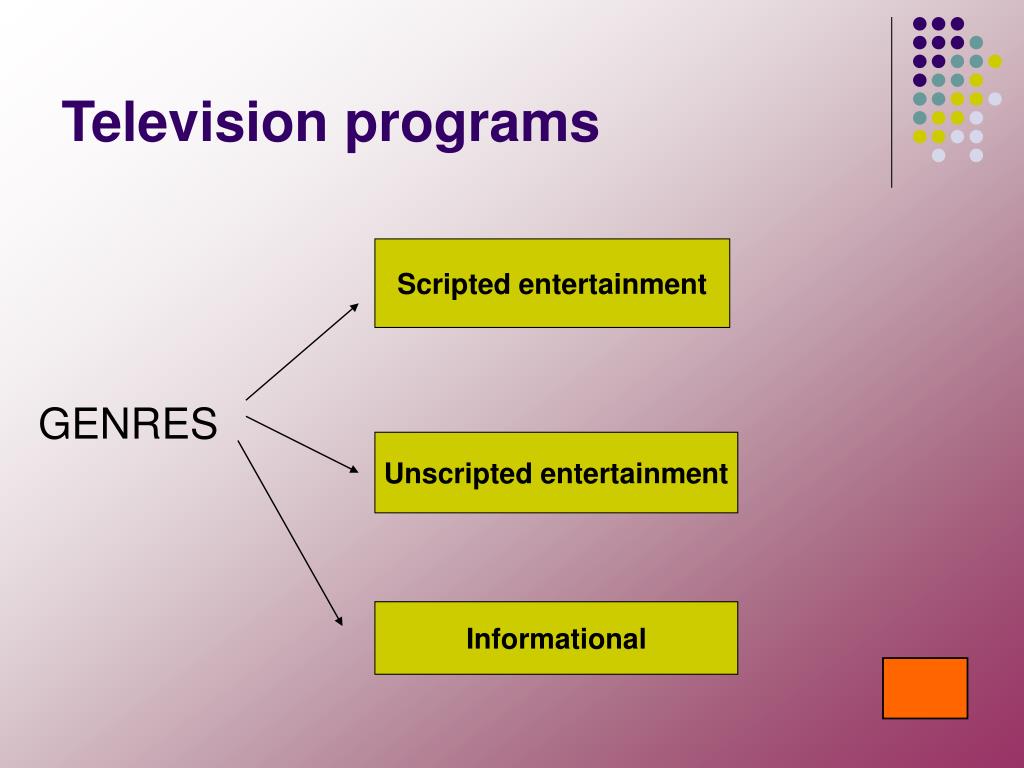 Television programs

GENRES

Scripted entertainment

Unscripted entertainment

Informational